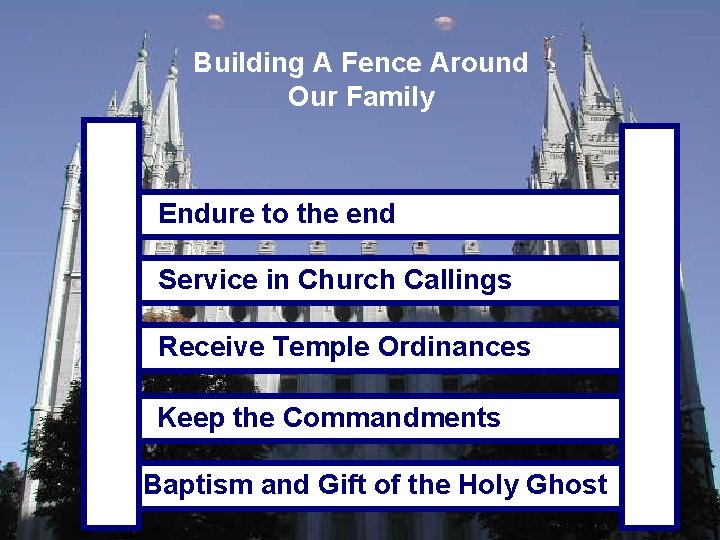 Building A Fence Around
Our Family

Endure to the end

Service in Church Callings

Receive Temple Ordinances

Keep the Commandments

Baptism and Gift of the Holy Ghost